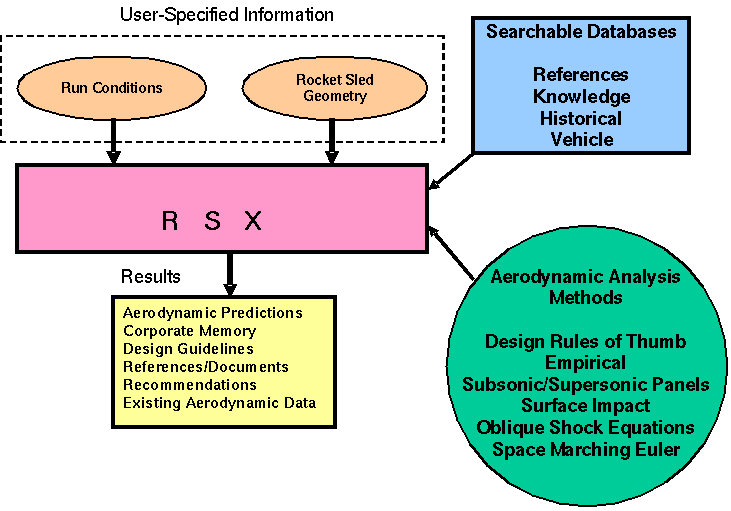 User-Specified Information

Run Conditions

Rocket Sled Geometry

Searchable Databases

References
Knowledge
Historical
Vehicle

R S X

Results

Aerodynamic Predictions
Corporate Memory
Design Guidelines
References/Documents
Recommendations
Existing Aerodynamic Data

Aerodynamic Analysis Methods

Design Rules of Thumb
Empirical
Subsonic/Supersonic Panels
Surface Impact
Oblique Shock Equations
Space Marching Euler